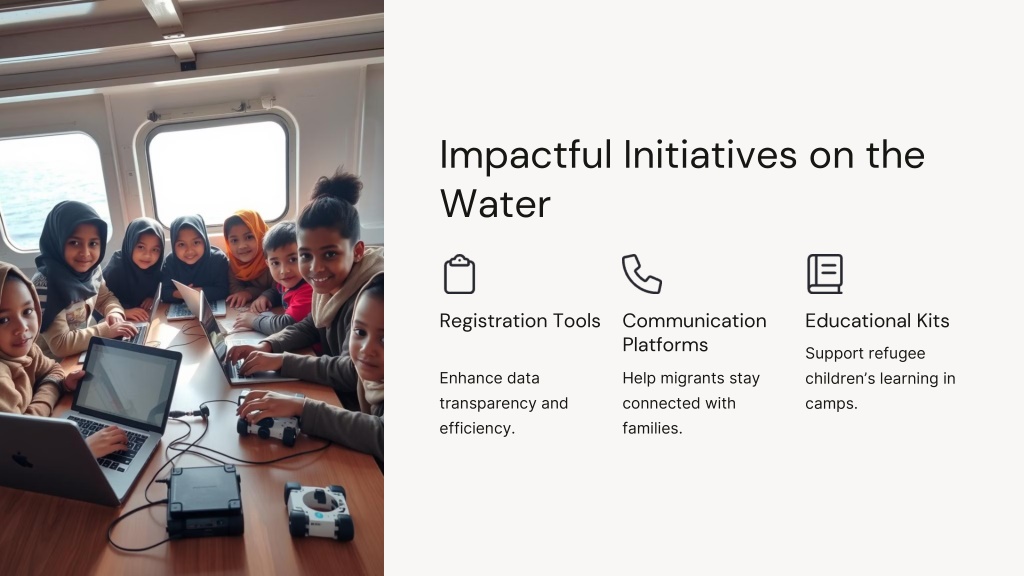 Impactful Initiatives on the Water

Registration Tools

Enhance data transparency and efficiency.

Communication Platforms

Help migrants stay connected with families.

Educational Kits

Support refugee children's learning in camps.